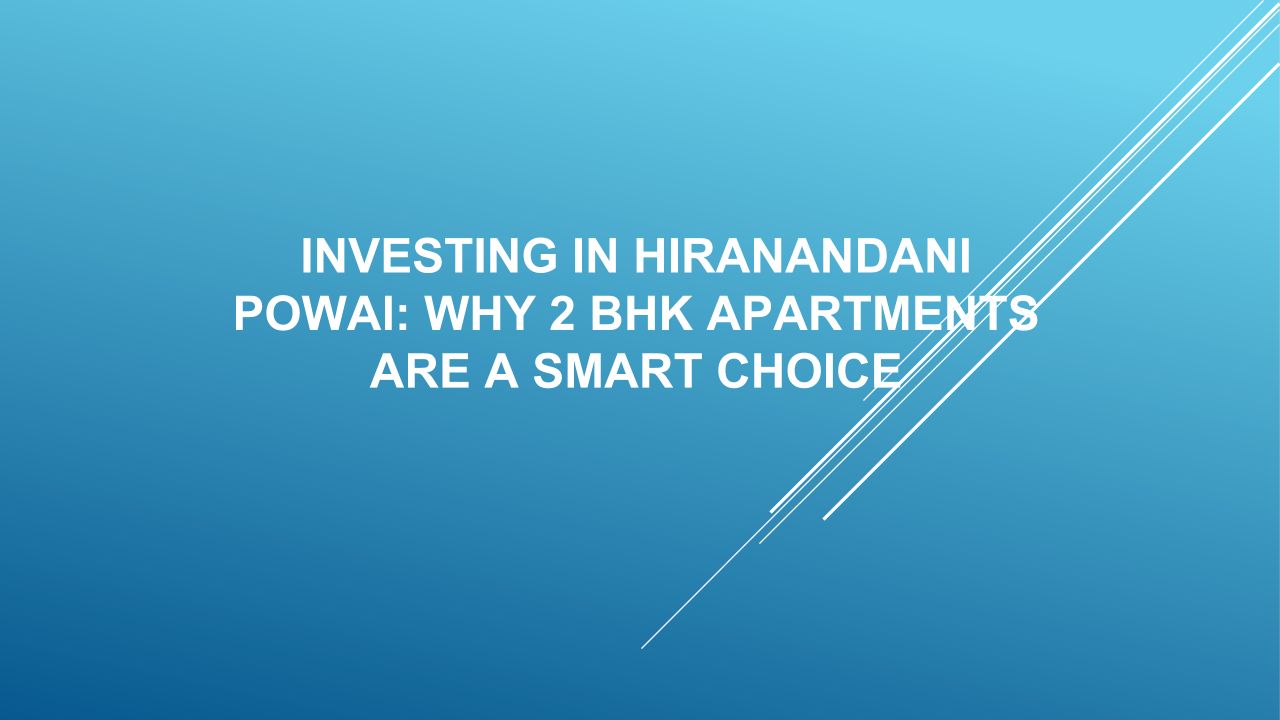 INVESTING IN HIRANANDANI POWAI: WHY 2 BHK APARTMENTS ARE A SMART CHOICE